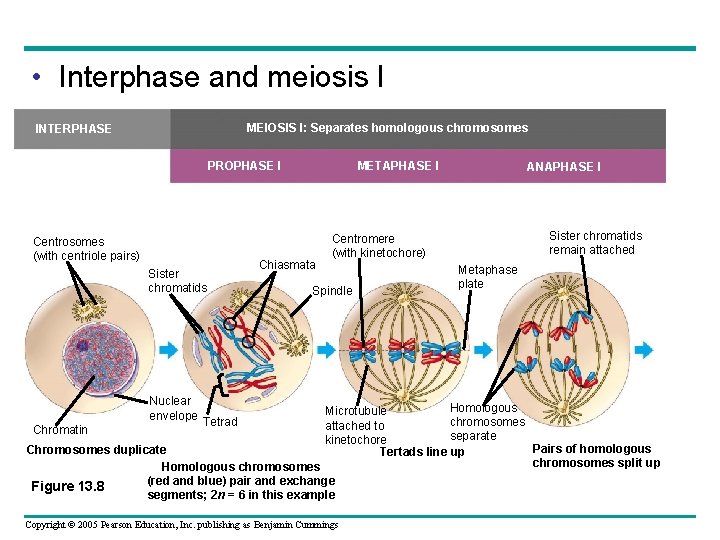 • Interphase and meiosis I

INTERPHASE

MEIOSIS I: Separates homologous chromosomes

PROPHASE I

METAPHASE I

ANAPHASE I

Centrosomes (with centriole pairs)

Sister chromatids

Chiasmata

Spindle

Centromere (with kinetochore)

Metaphase plate

Sister chromatids remain attached

Nuclear envelope

Chromatin

Tetrad

Microtubule attached to kinetochore

Homologous chromosomes separate

Chromosomes duplicate

Homologous chromosomes (red and blue) pair and exchange segments; $2n = 6$ in this example

Tertads line up

Pairs of homologous chromosomes split up

Figure 13.8

Copyright © 2005 Pearson Education, Inc. publishing as Benjamin Cummings